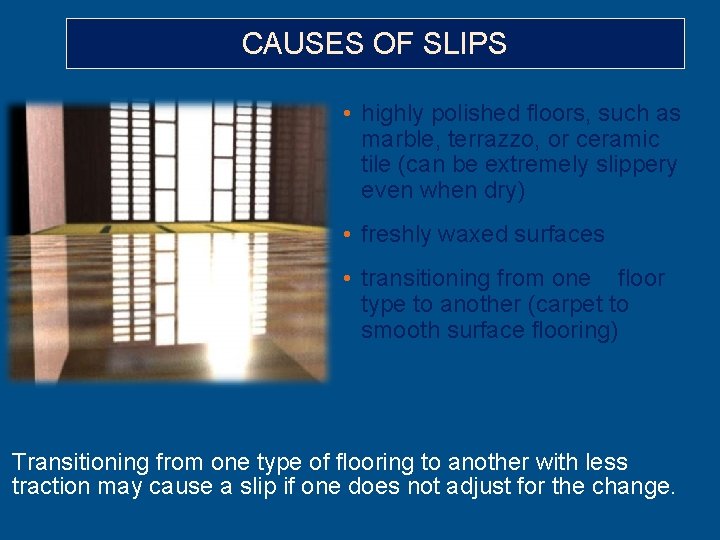 CAUSES OF SLIPS

• highly polished floors, such as marble, terrazzo, or ceramic tile (can be extremely slippery even when dry)

• freshly waxed surfaces

• transitioning from one floor type to another (carpet to smooth surface flooring)

Transitioning from one type of flooring to another with less traction may cause a slip if one does not adjust for the change.